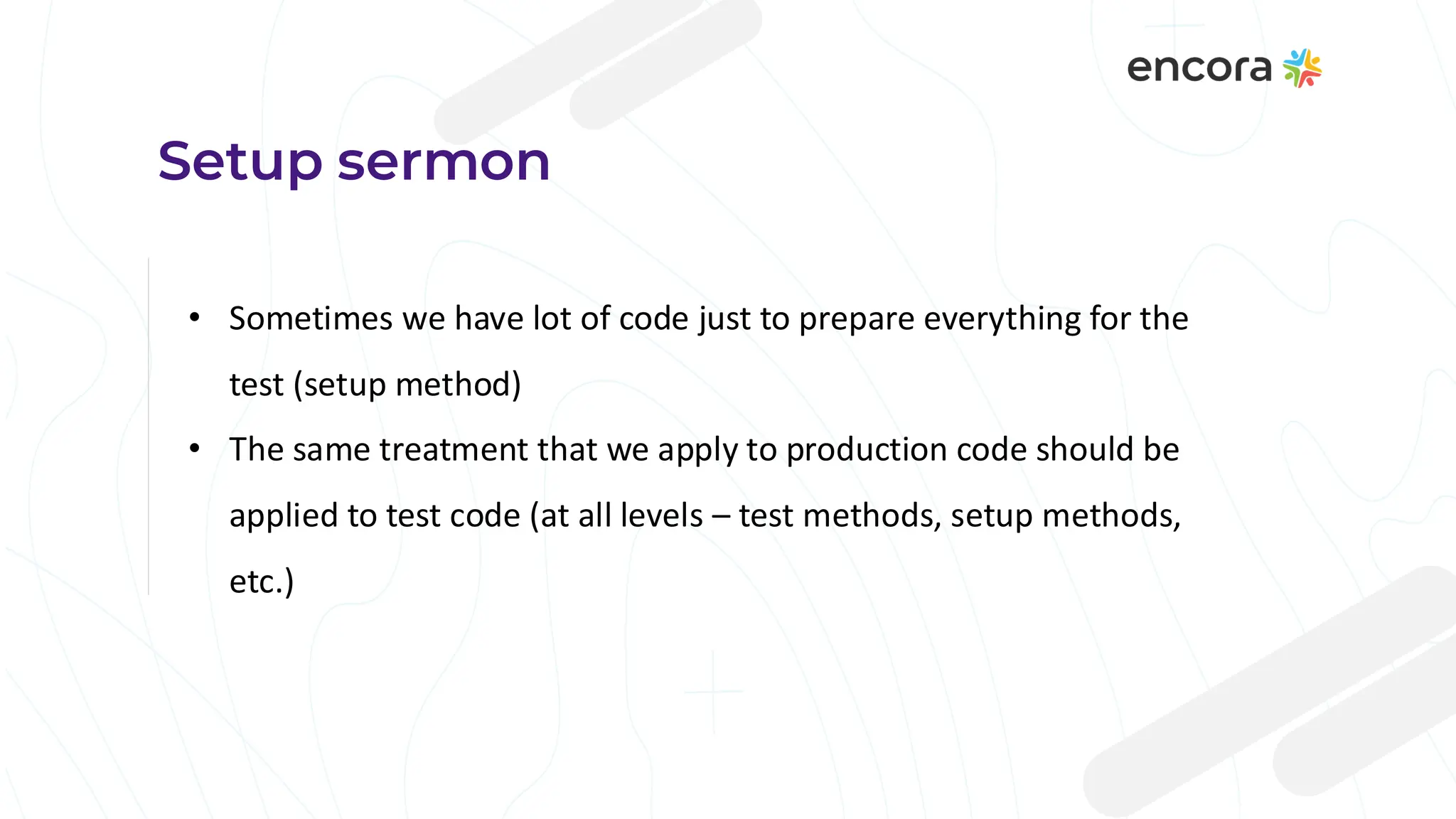 encora

Setup sermon

• Sometimes we have lot of code just to prepare everything for the test (setup method)
• The same treatment that we apply to production code should be applied to test code (at all levels – test methods, setup methods, etc.)